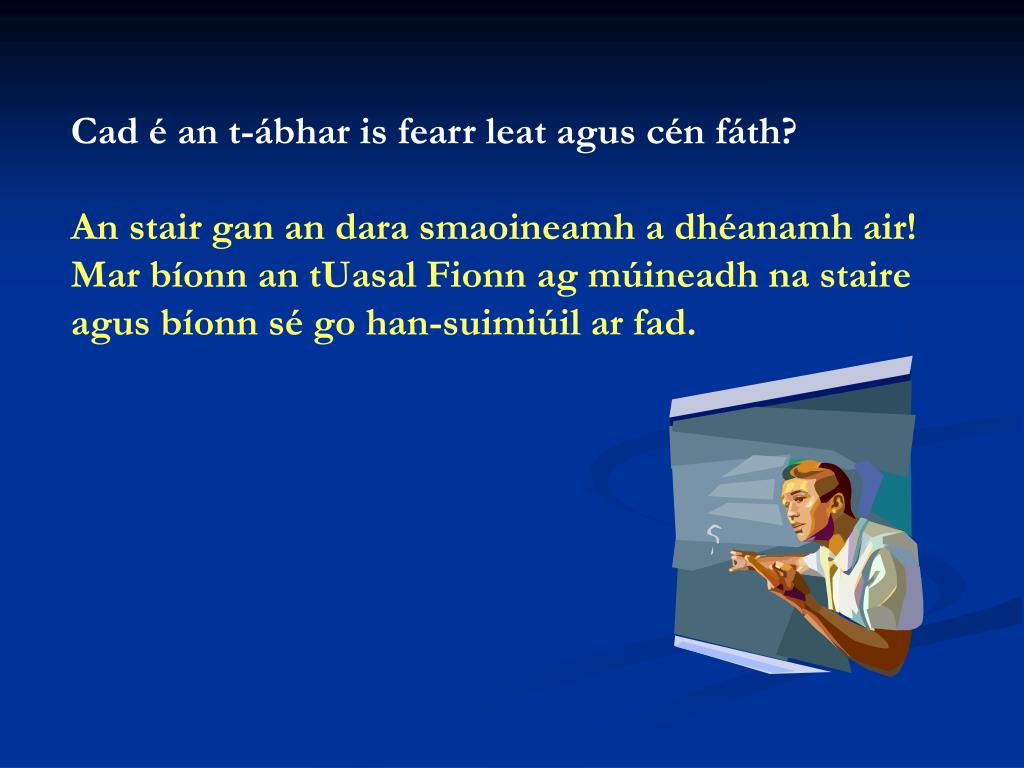 Cad é an t-ábhar is fearr leat agus cén fáth?

An stair gan an dara smaoineamh a dhéanamh air! Mar bíonn an tUasal Fionn ag múineadh na staire agus bíonn sé go han-suimiúil ar fad.